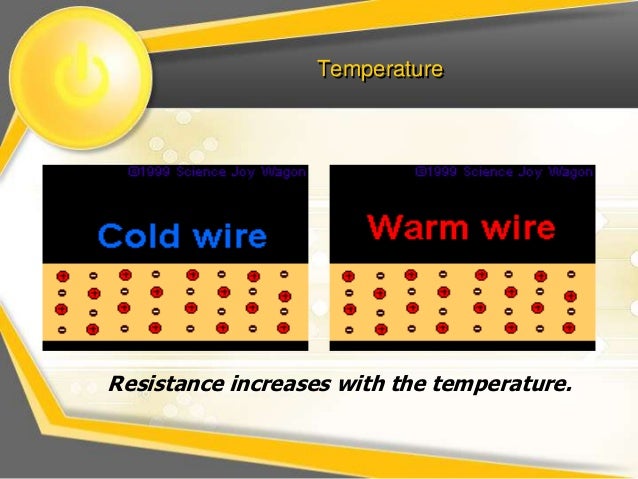 Temperature

©1999 Science Joy Wagon

Cold wire

©1999 Science Joy Wagon

Warm wire

Resistance increases with the temperature.